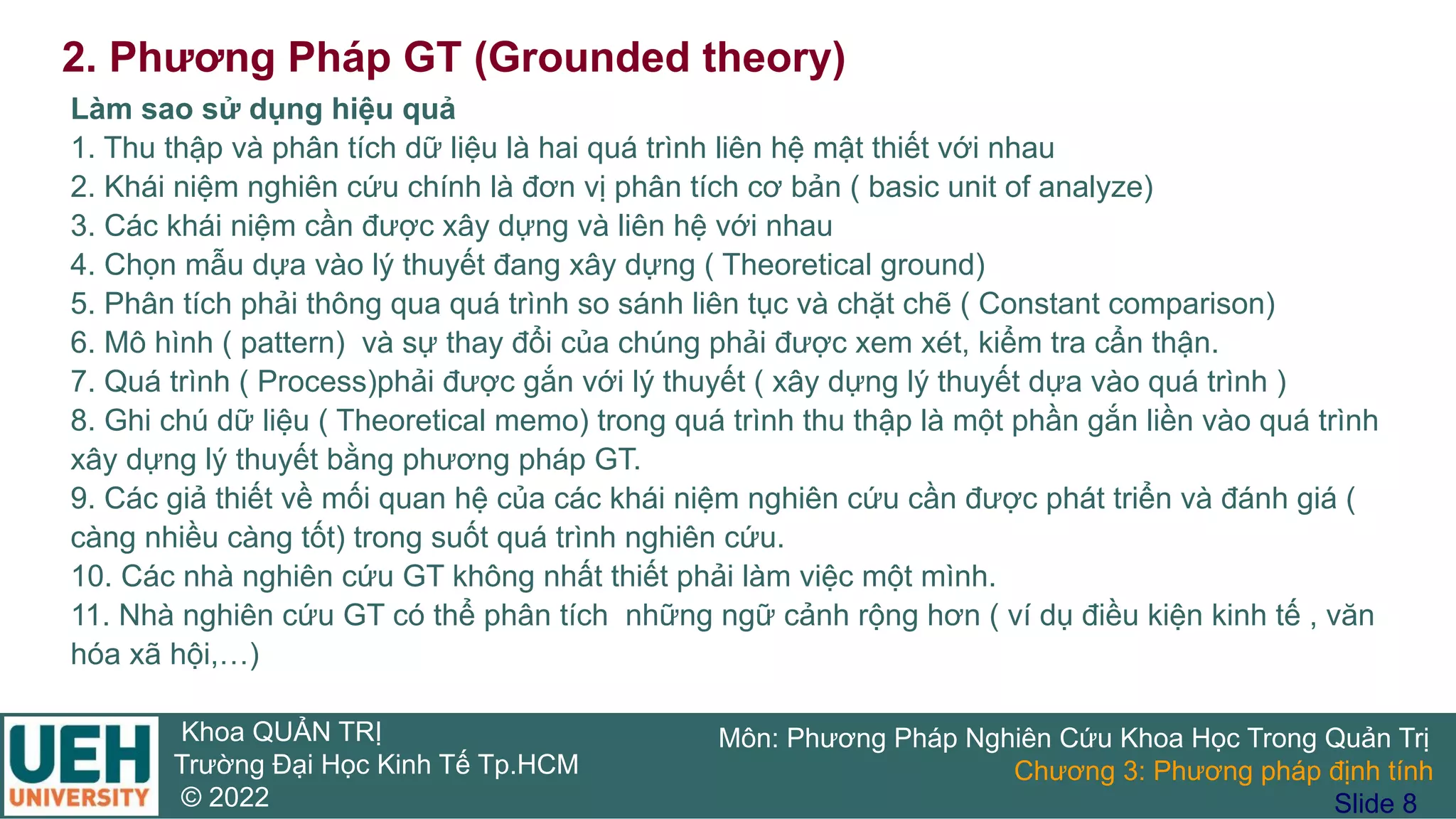 2. Phương Pháp GT (Grounded theory)

Làm sao sử dụng hiệu quả
1. Thu thập và phân tích dữ liệu là hai quá trình liên hệ mật thiết với nhau
2. Khái niệm nghiên cứu chính là đơn vị phân tích cơ bản ( basic unit of analyze)
3. Các khái niệm cần được xây dựng và liên hệ với nhau
4. Chọn mẫu dựa vào lý thuyết đang xây dựng ( Theoretical ground)
5. Phân tích phải thông qua quá trình so sánh liên tục và chặt chẽ ( Constant comparison)
6. Mô hình ( pattern) và sự thay đổi của chúng phải được xem xét, kiểm tra cẩn thận.
7. Quá trình ( Process)phải được gắn với lý thuyết ( xây dựng lý thuyết dựa vào quá trình )
8. Ghi chú dữ liệu ( Theoretical memo) trong quá trình thu thập là một phần gắn liền vào quá trình xây dựng lý thuyết bằng phương pháp GT.
9. Các giả thiết về mối quan hệ của các khái niệm nghiên cứu cần được phát triển và đánh giá ( càng nhiều càng tốt) trong suốt quá trình nghiên cứu.
10. Các nhà nghiên cứu GT không nhất thiết phải làm việc một mình.
11. Nhà nghiên cứu GT có thể phân tích những ngữ cảnh rộng hơn ( ví dụ điều kiện kinh tế , văn hóa xã hội,…)

UEH
UNIVERSITY
Khoa QUẢN TRỊ
Trường Đại Học Kinh Tế Tp.HCM
© 2022

Môn: Phương Pháp Nghiên Cứu Khoa Học Trong Quản Trị
Chương 3: Phương pháp định tính
Slide 8